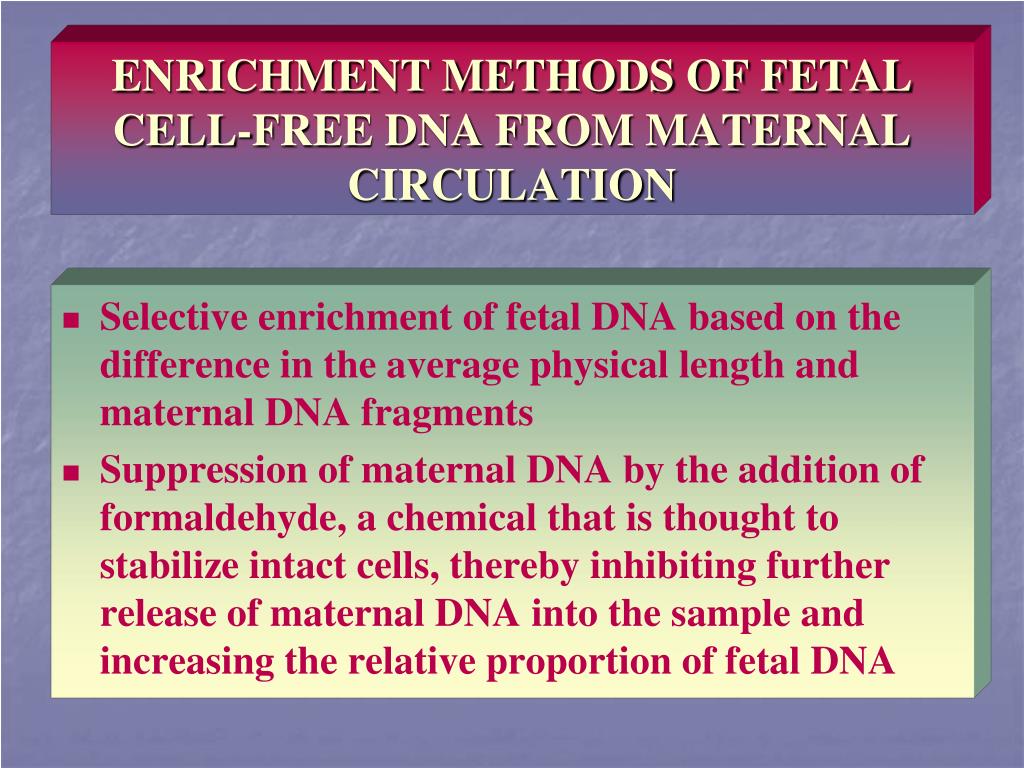 ENRICHMENT METHODS OF FETAL CELL-FREE DNA FROM MATERNAL CIRCULATION

- Selective enrichment of fetal DNA based on the difference in the average physical length and maternal DNA fragments
- Suppression of maternal DNA by the addition of formaldehyde, a chemical that is thought to stabilize intact cells, thereby inhibiting further release of maternal DNA into the sample and increasing the relative proportion of fetal DNA